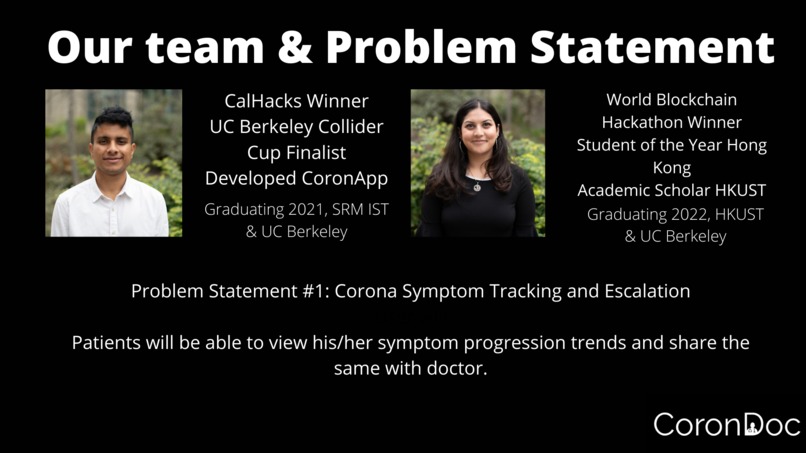 Our team & Problem Statement

CalHacks Winner
UC Berkeley Collider Cup Finalist
Developed CoronApp
Graduating 2021, SRM IST & UC Berkeley

World Blockchain Hackathon Winner
Student of the Year Hong Kong
Academic Scholar HKUST
Graduating 2022, HKUST & UC Berkeley

Problem Statement #1: Corona Symptom Tracking and Escalation

Patients will be able to view his/her symptom progression trends and share the same with doctor.

CoronDoc